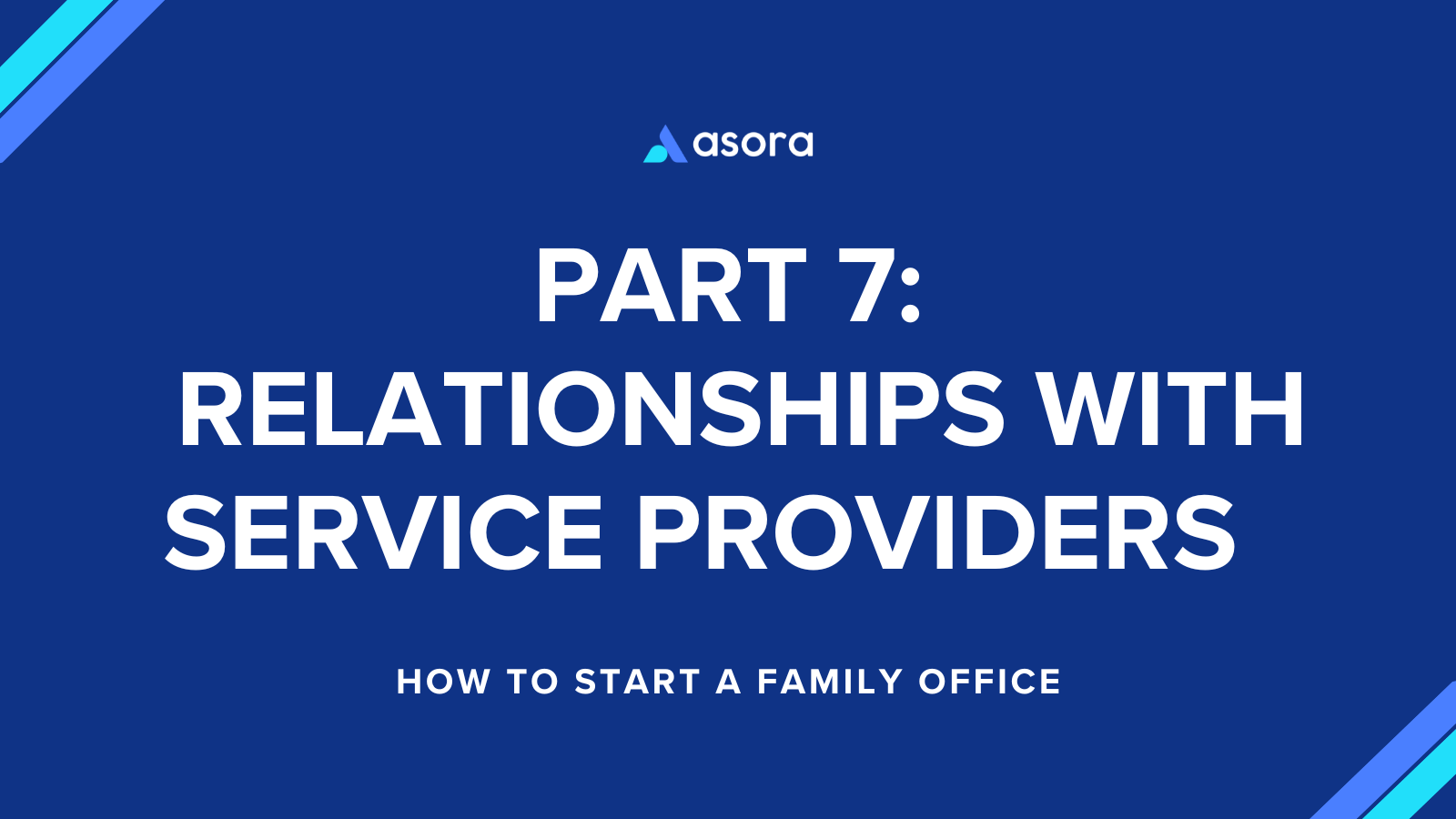 asora

PART 7:
RELATIONSHIPS WITH SERVICE PROVIDERS

HOW TO START A FAMILY OFFICE